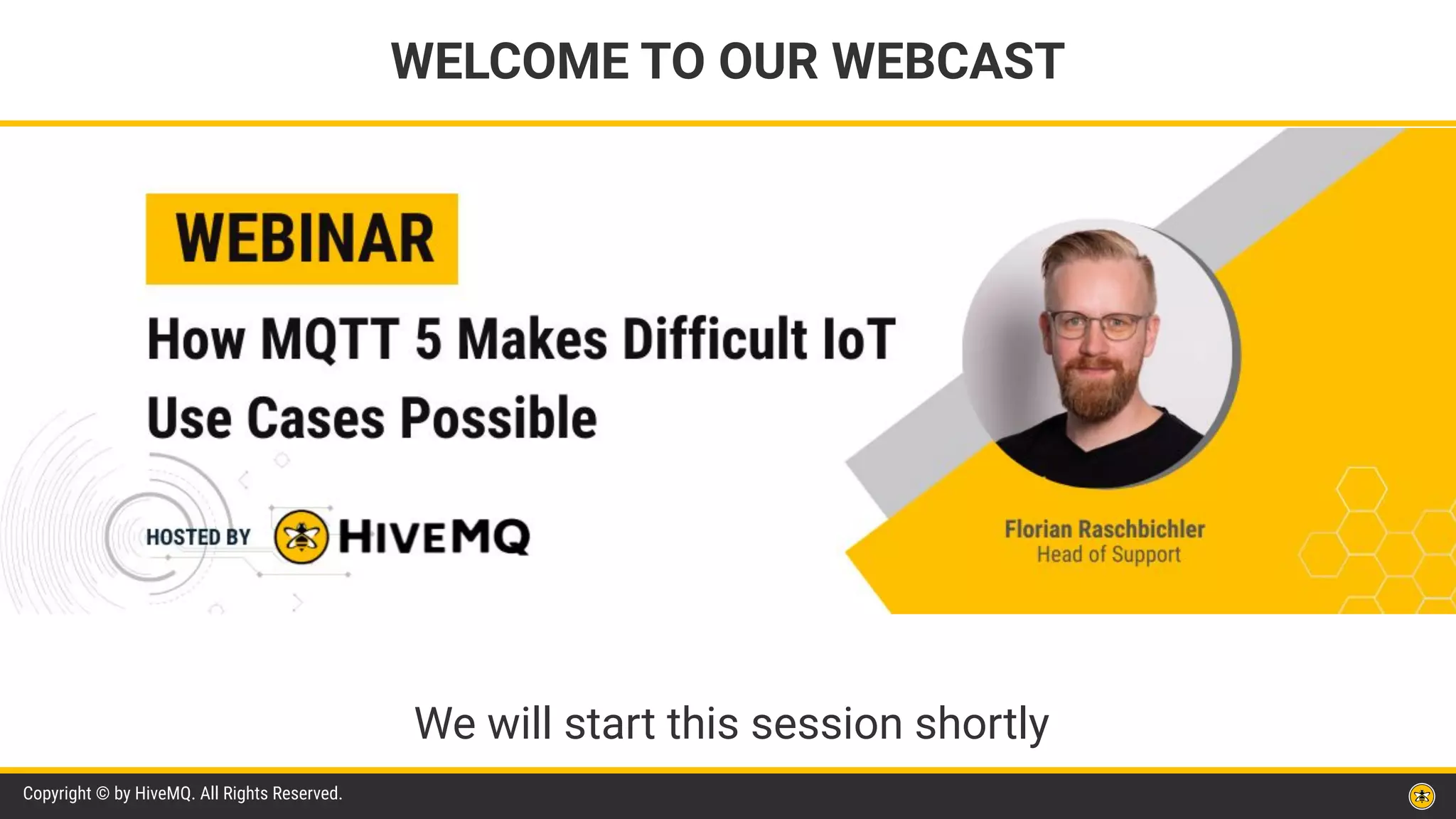 WELCOME TO OUR WEBCAST

WEBINAR

How MQTT 5 Makes Difficult IoT Use Cases Possible

HOSTED BY HIVEMQ

Florian Raschbichler
Head of Support

We will start this session shortly

Copyright © by HiveMQ. All Rights Reserved.